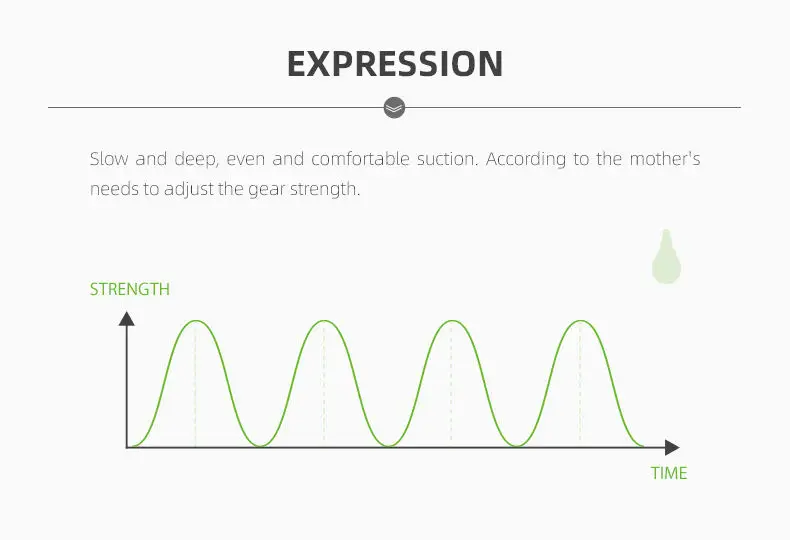 EXPRESSION

Slow and deep, even and comfortable suction. According to the mother's needs to adjust the gear strength.

STRENGTH

TIME